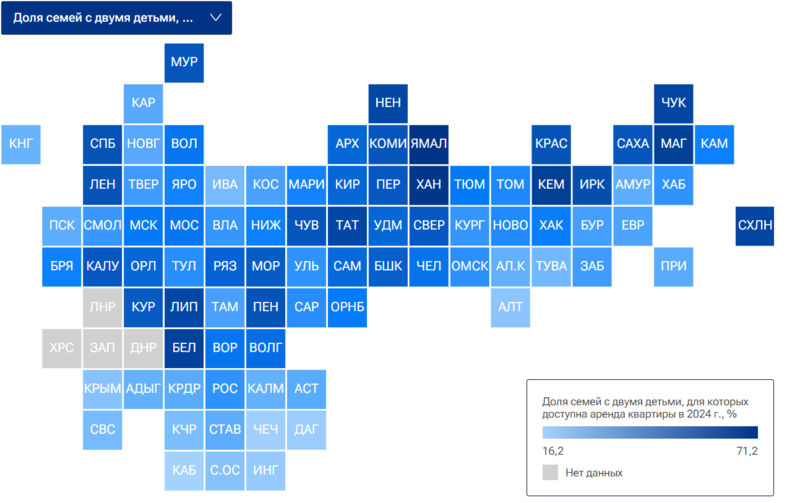 Доля семей с двумя детьми, ...

МУР

КАР

НЕН

ЧУК

КНГ

СПБ НОВГ ВОЛ

АРХ КОМИ ЯМАЛ

КРАС

САХА МАГ КАМ

ЛЕН ТВЕР ЯРО ИВА КОС МАРИ КИР ПЕР ХАН ТЮМ ТОМ КЕМ ИРК АМУР ХАБ

ПСК СМОЛ МСК МОС ВЛА НИЖ ЧУВ ТАТ УДМ СВЕР КУРГ НОВО ХАК БУР ЕВР

СХЛН

БРЯ КАЛУ ОРЛ ТУЛ РЯЗ МОР УЛЬ САМ БШК ЧЕЛ ОМСК АЛ.К ТУВА ЗАБ

ПРИ

ЛНР КУР ЛИП ТАМ ПЕН САР ОРНБ

АЛТ

ХРС ЗАП ДНР БЕЛ ВОР ВОЛГ

КРЫМ АДЫГ КРДР РОС КАЛМ АСТ

СВС

КЧР СТАВ ЧЕЧ ДАГ

КАБ С.ОС ИНГ

Доля семей с двумя детьми, для которых доступна аренда квартиры в 2024 г., %

16,2

71,2

Нет данных